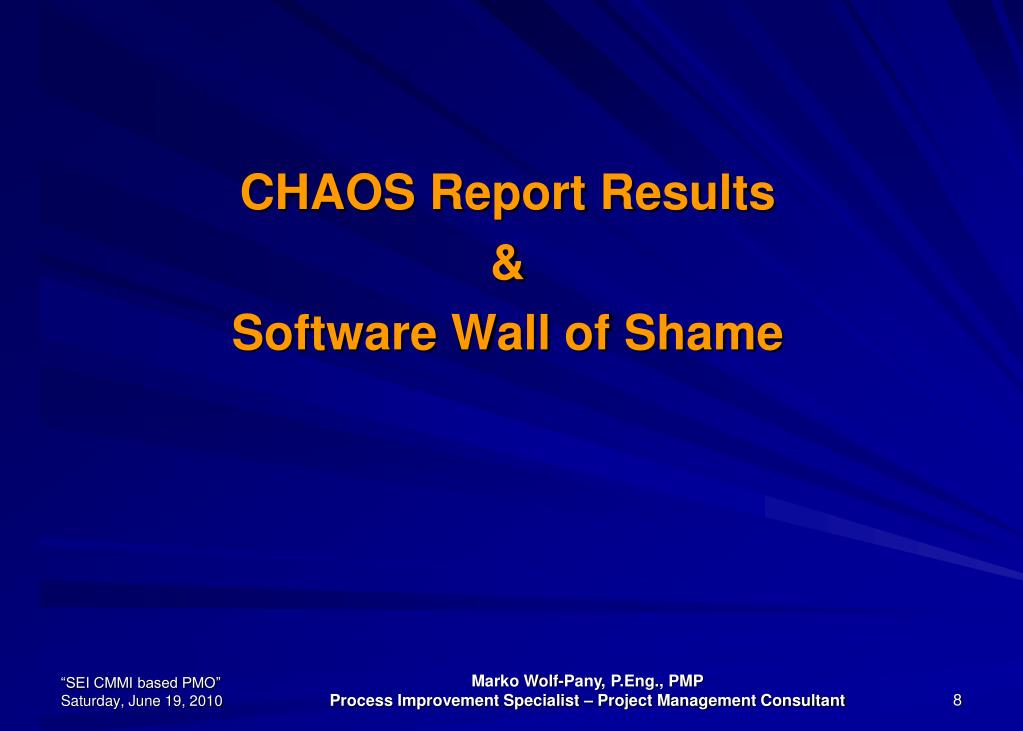 CHAOS Report Results
&
Software Wall of Shame

“SEI CMMI based PMO”
Saturday, June 19, 2010

Marko Wolf-Pany, P.Eng., PMP
Process Improvement Specialist – Project Management Consultant

8